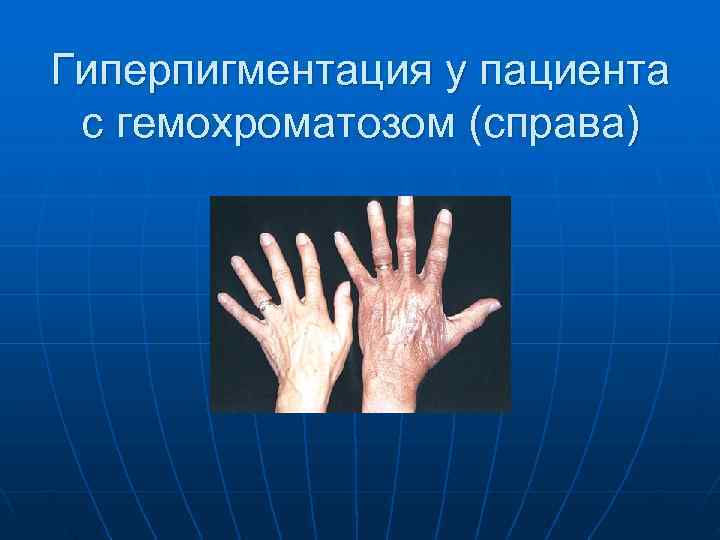 Гиперпигментация у пациента с гемохроматозом (справа)